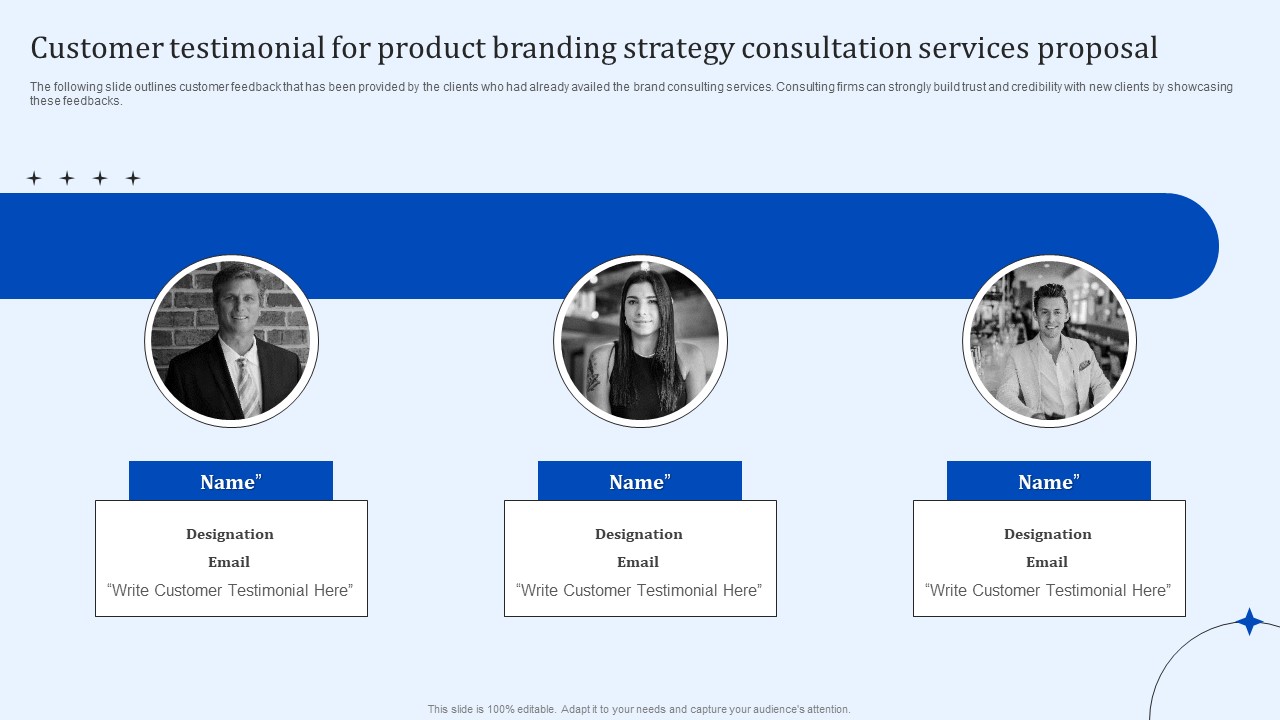 Customer testimonial for product branding strategy consultation services proposal

The following slide outlines customer feedback that has been provided by the clients who had already availed the brand consulting services. Consulting firms can strongly build trust and credibility with new clients by showcasing these feedbacks.

Name”

Designation
Email
“Write Customer Testimonial Here”

Name”

Designation
Email
“Write Customer Testimonial Here”

Name”

Designation
Email
“Write Customer Testimonial Here”

This slide is 100% editable. Adapt it to your needs and capture your audience's attention.